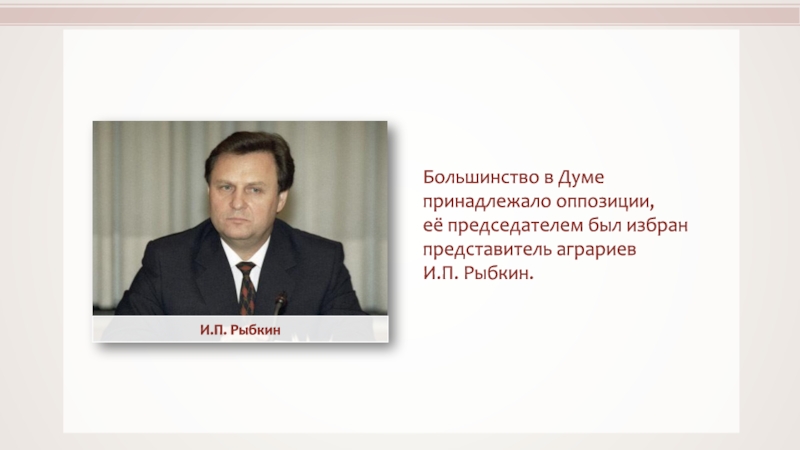 И.П. Рыбкин

Большинство в Думе принадлежало оппозиции, её председателем был избран представитель аграриев И.П. Рыбкин.